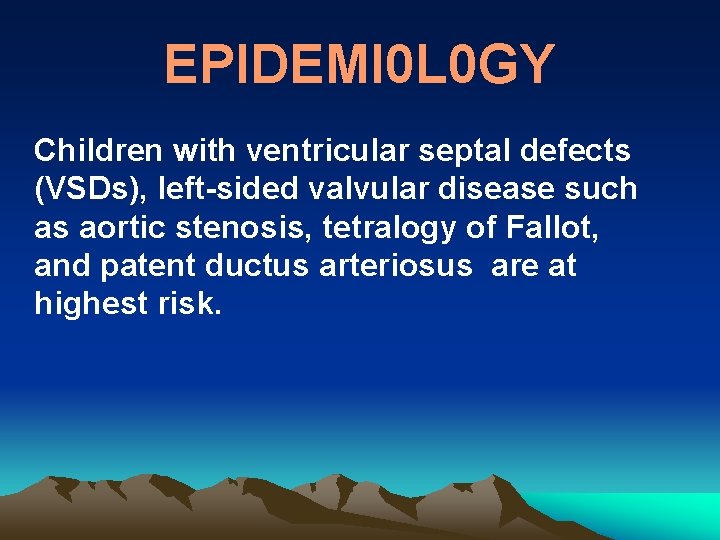 EPIDEMI0L0GY

Children with ventricular septal defects (VSDs), left-sided valvular disease such as aortic stenosis, tetralogy of Fallot, and patent ductus arteriosus are at highest risk.